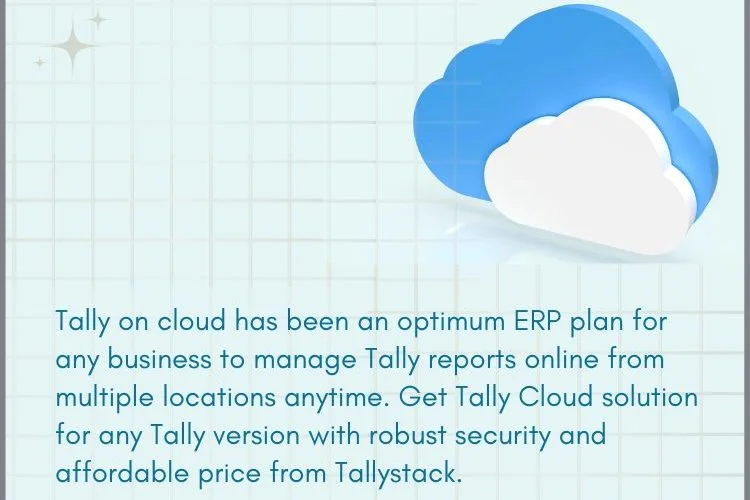 Tally on cloud has been an optimum ERP plan for any business to manage Tally reports online from multiple locations anytime. Get Tally Cloud solution for any Tally version with robust security and affordable price from Tallystack.